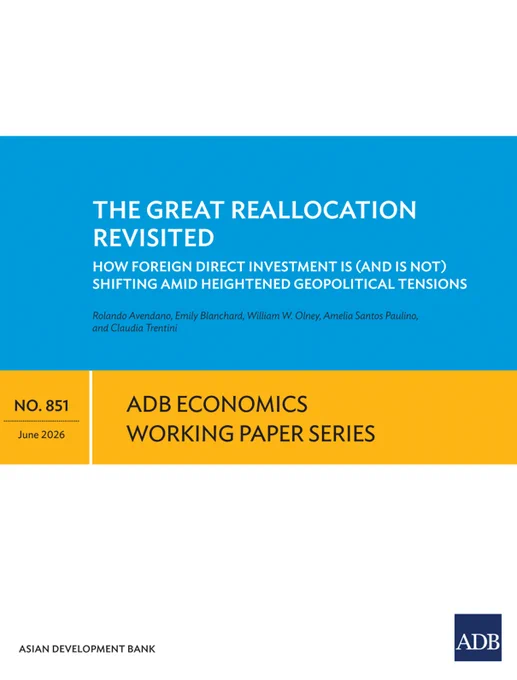 THE GREAT REALLOCATION REVISITED

HOW FOREIGN DIRECT INVESTMENT IS (AND IS NOT) SHIFTING AMID HEIGHTENED GEOPOLITICAL TENSIONS

Rolando Avendano, Emily Blanchard, William W. Olney, Amelia Santos Paulino, and Claudia Trentini

NO. 851

June 2026

ADB ECONOMICS WORKING PAPER SERIES

ASIAN DEVELOPMENT BANK

ADB